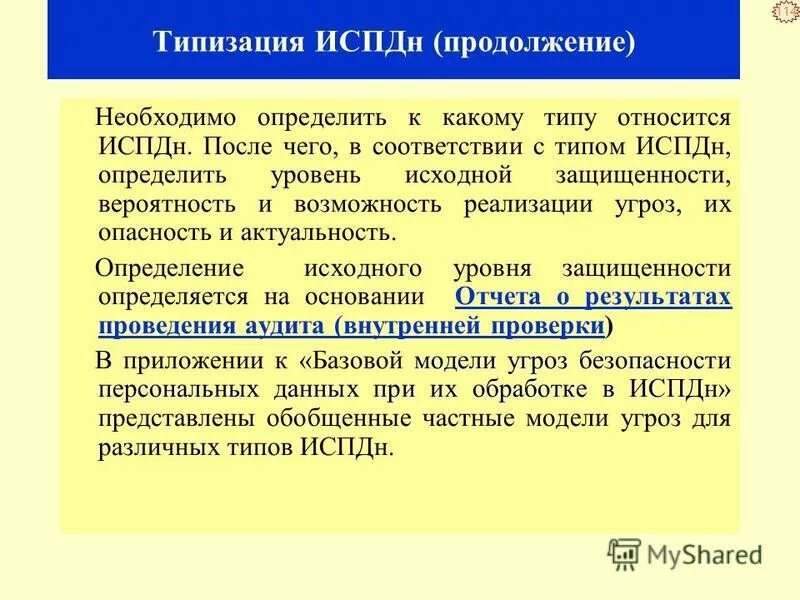 11

Типизация ИСПДн (продолжение)

Необходимо определить к какому типу относится ИСПДн. После чего, в соответствии с типом ИСПДн, определить уровень исходной защищенности, вероятность и возможность реализации угроз, их опасность и актуальность.

Определение исходного уровня защищенности определяется на основании Отчета о результатах проведения аудита (внутренней проверки)

В приложении к «Базовой модели угроз безопасности персональных данных при их обработке в ИСПДн» представлены обобщенные частные модели угроз для различных типов ИСПДн.

MyShared